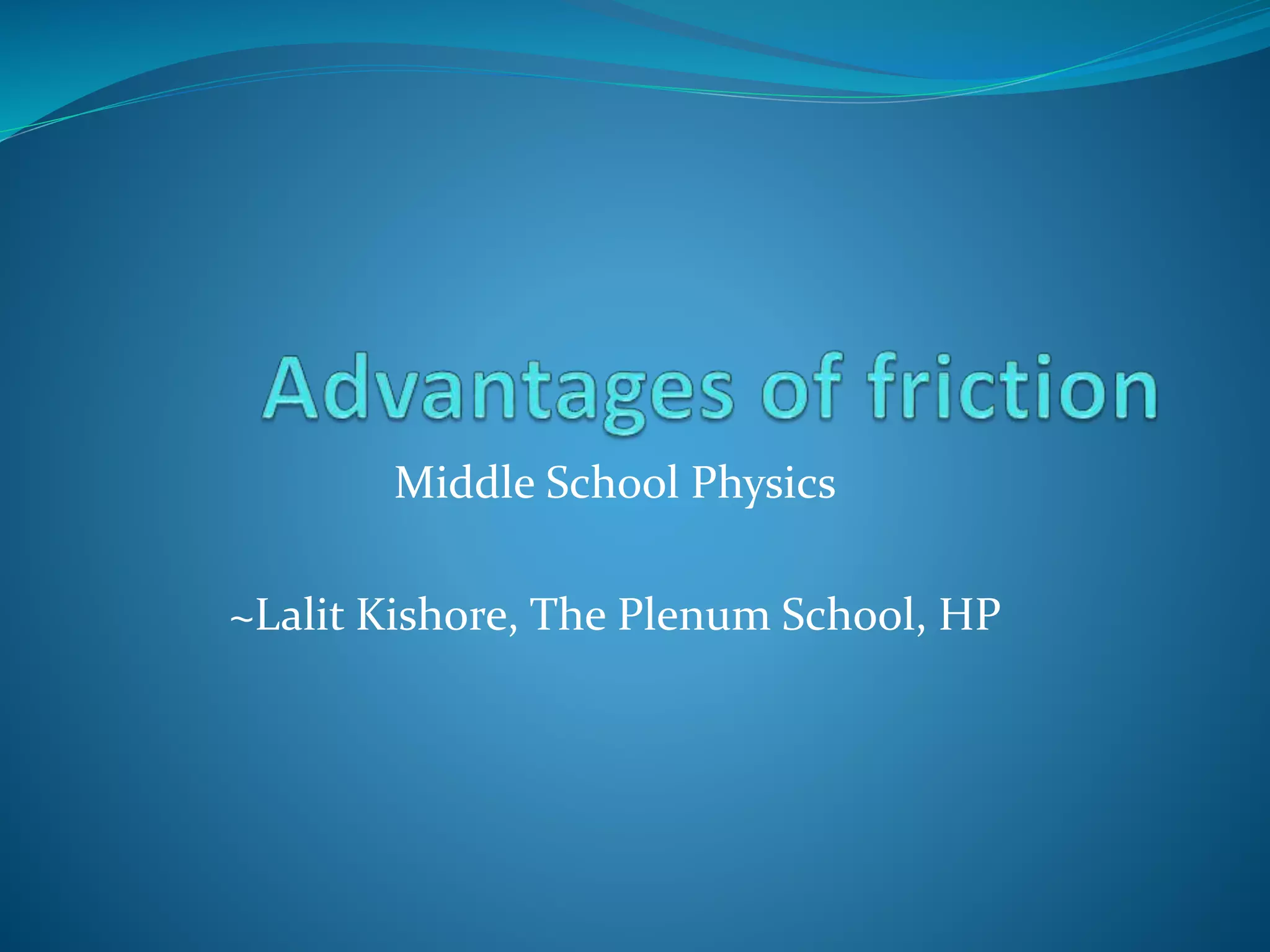 Advantages of friction

Middle School Physics

~Lalit Kishore, The Plenum School, HP